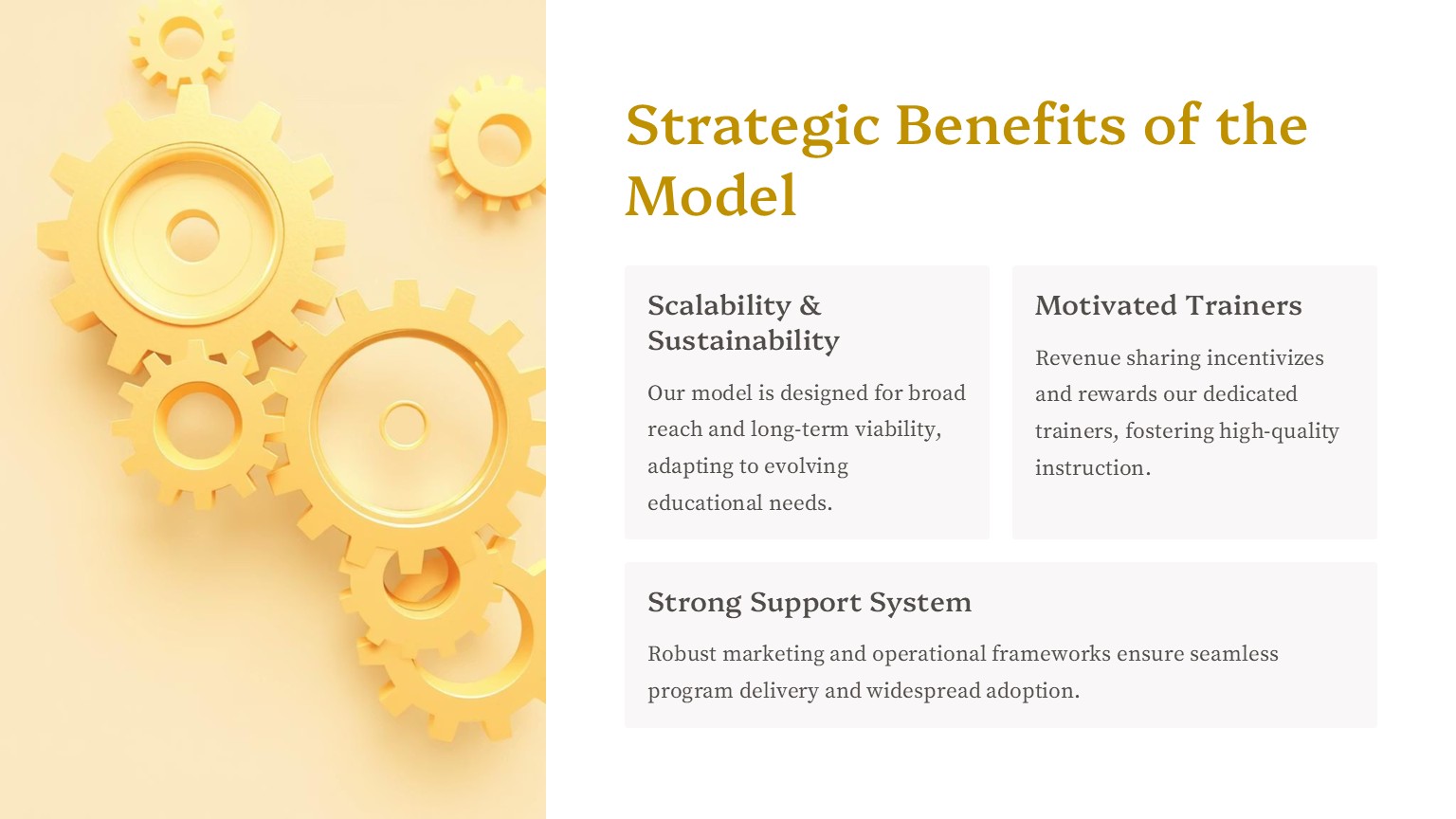 Strategic Benefits of the Model

Scalability & Sustainability

Our model is designed for broad reach and long-term viability, adapting to evolving educational needs.

Motivated Trainers

Revenue sharing incentivizes and rewards our dedicated trainers, fostering high-quality instruction.

Strong Support System

Robust marketing and operational frameworks ensure seamless program delivery and widespread adoption.